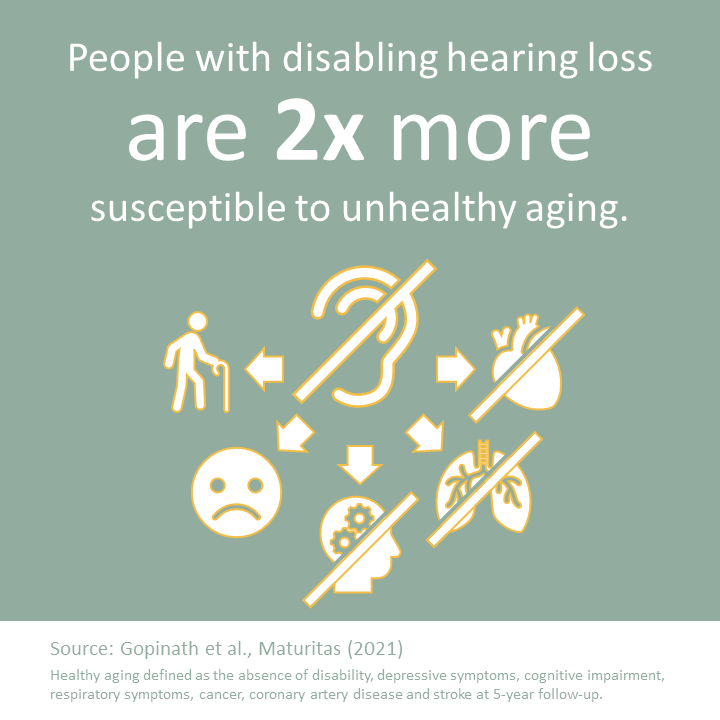 People with disabling hearing loss

are 2x more

susceptible to unhealthy aging.

Source: Gopinath et al., Maturitas (2021)

Healthy aging defined as the absence of disability, depressive symptoms, cognitive impairment, respiratory symptoms, cancer, coronary artery disease and stroke at 5-year follow-up.